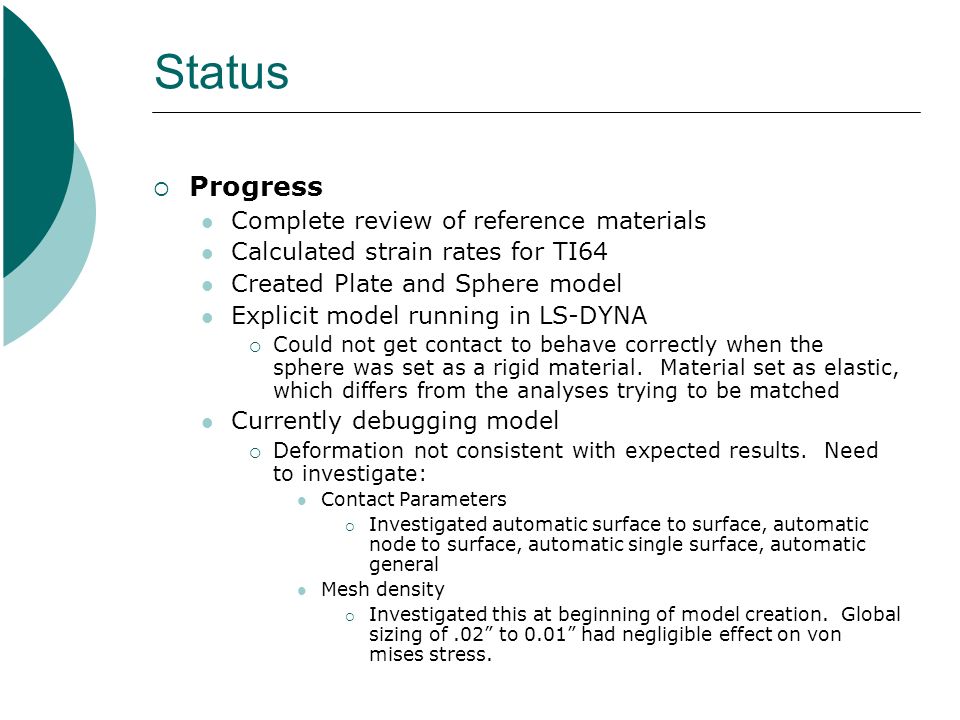 Status

Progress

Complete review of reference materials

Calculated strain rates for TI64

Created Plate and Sphere model

Explicit model running in LS-DYNA

Could not get contact to behave correctly when the sphere was set as a rigid material. Material set as elastic, which differs from the analyses trying to be matched

Currently debugging model

Deformation not consistent with expected results. Need to investigate:

Contact Parameters

Investigated automatic surface to surface, automatic node to surface, automatic single surface, automatic general

Mesh density

Investigated this at beginning of model creation. Global sizing of .02” to 0.01” had negligible effect on von mises stress.